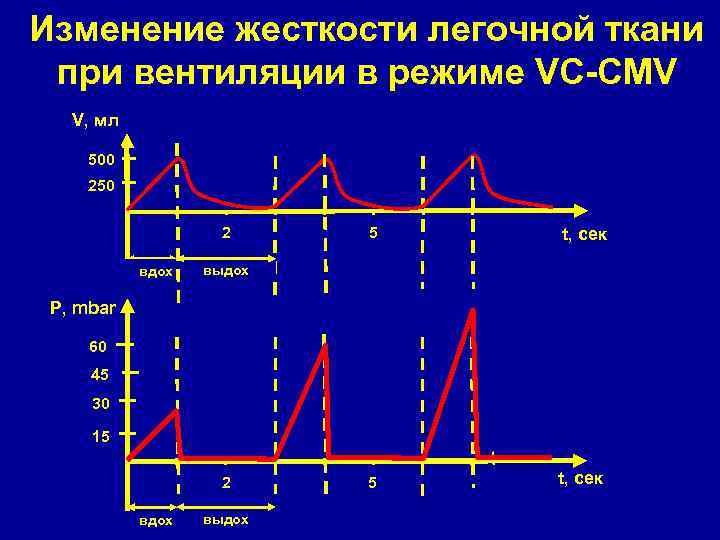 Изменение жесткости легочной ткани при вентиляции в режиме VC-CMV

V, мл
500
250
2
5
t, сек
вдох
выдох

P, mbar
60
45
30
15
2
5
t, сек
вдох
выдох